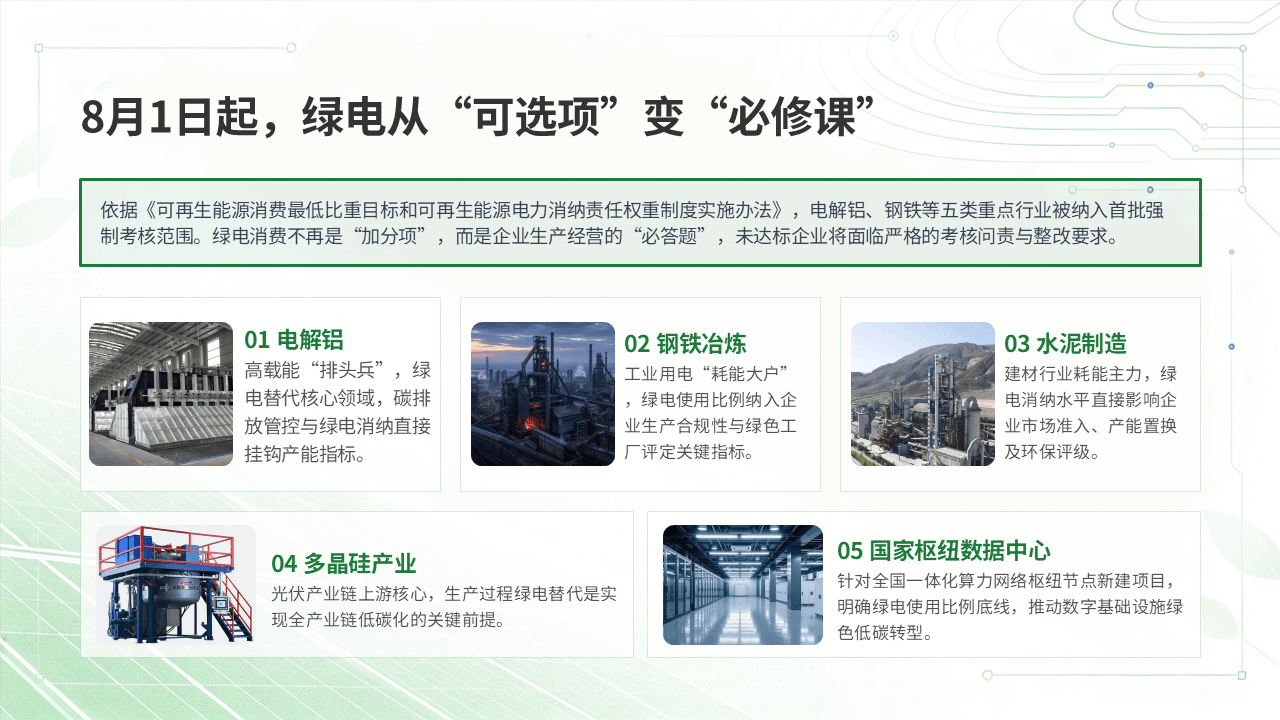 8月1日起，绿电从“可选项”变“必修课”

依据《可再生能源消费最低比重目标和可再生能源电力消纳责任权重制度实施办法》，电解铝、钢铁等五类重点行业被纳入首批强制考核范围。绿电消费不再是“加分项”，而是企业生产经营的“必答题”，未达标企业将面临严格的考核问责与整改要求。

01 电解铝
高载能“排头兵”，绿电替代核心领域，碳排放管控与绿电消纳直接挂钩产能指标。

02 钢铁冶炼
工业用电“耗能大户”，绿电使用比例纳入企业生产合规性与绿色工厂评定关键指标。

03 水泥制造
建材行业耗能主力，绿电消纳水平直接影响企业市场准入、产能置换及环保评级。

04 多晶硅产业
光伏产业链上游核心，生产过程绿电替代是实现全产业链低碳化的关键前提。

05 国家枢纽数据中心
针对全国一体化算力网络枢纽节点新建项目，明确绿电使用比例底线，推动数字基础设施绿色低碳转型。